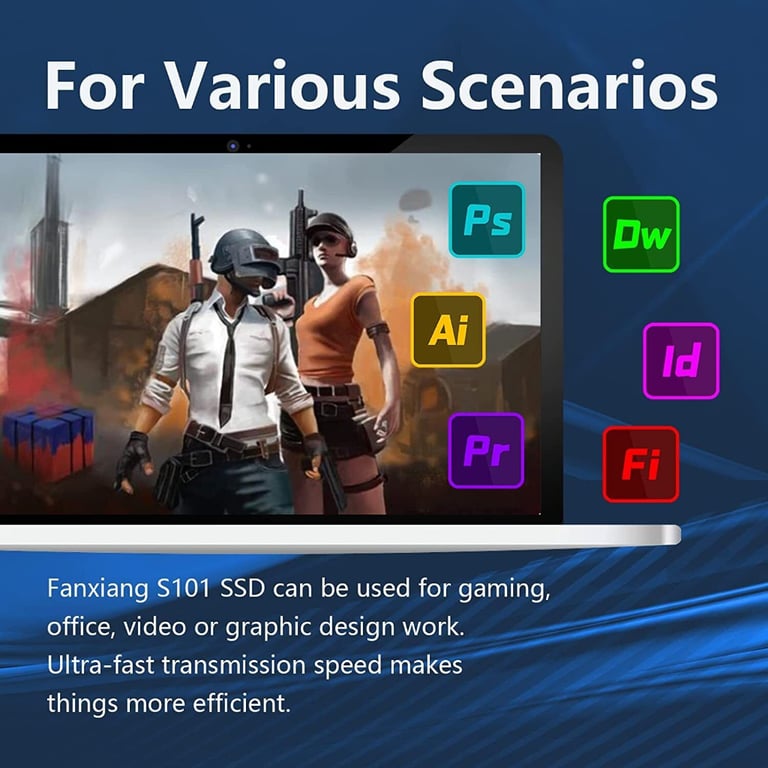 For Various Scenarios

Ps

Dw

Ai

Id

Pr

Fi

Fanxiang S101 SSD can be used for gaming, office, video or graphic design work. Ultra-fast transmission speed makes things more efficient.